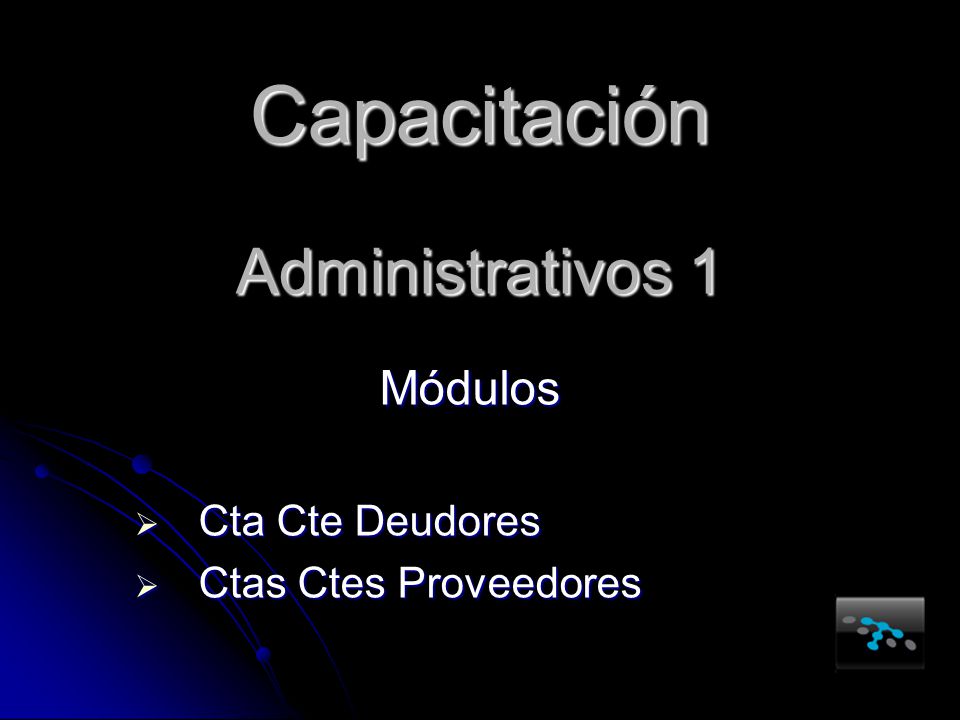 Capacitación

Administrativos 1

Módulos

➢ Cta Cte Deudores
➢ Ctas Ctes Proveedores